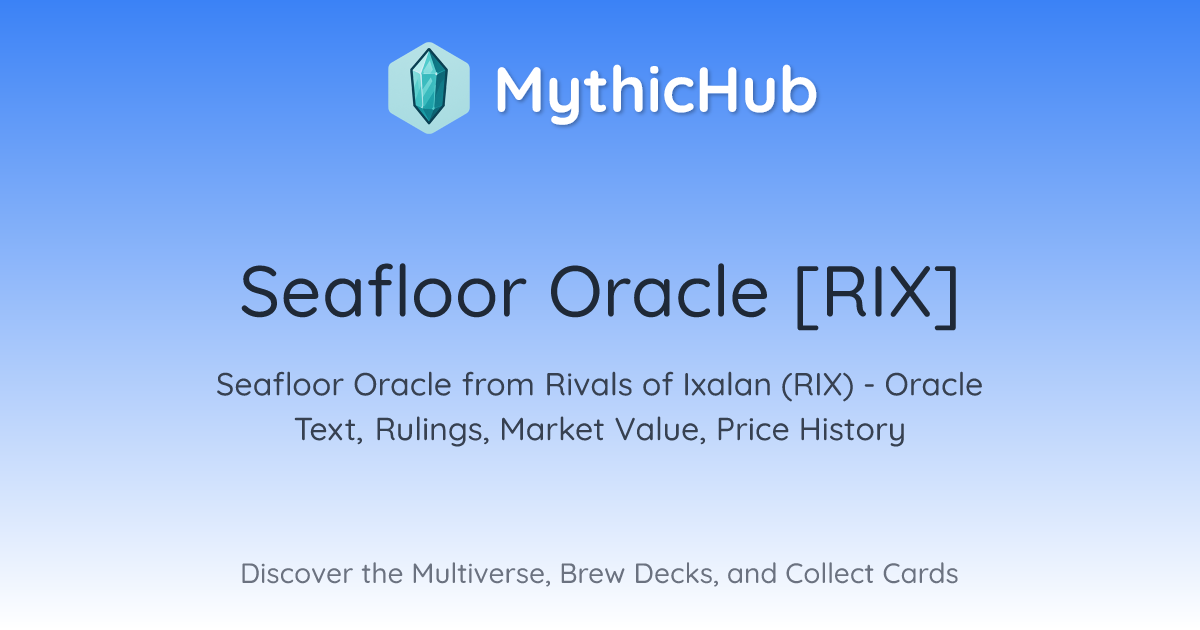 MythicHub

Seafloor Oracle [RIX]

Seafloor Oracle from Rivals of Ixalan (RIX) - Oracle Text, Rulings, Market Value, Price History

Discover the Multiverse, Brew Decks, and Collect Cards